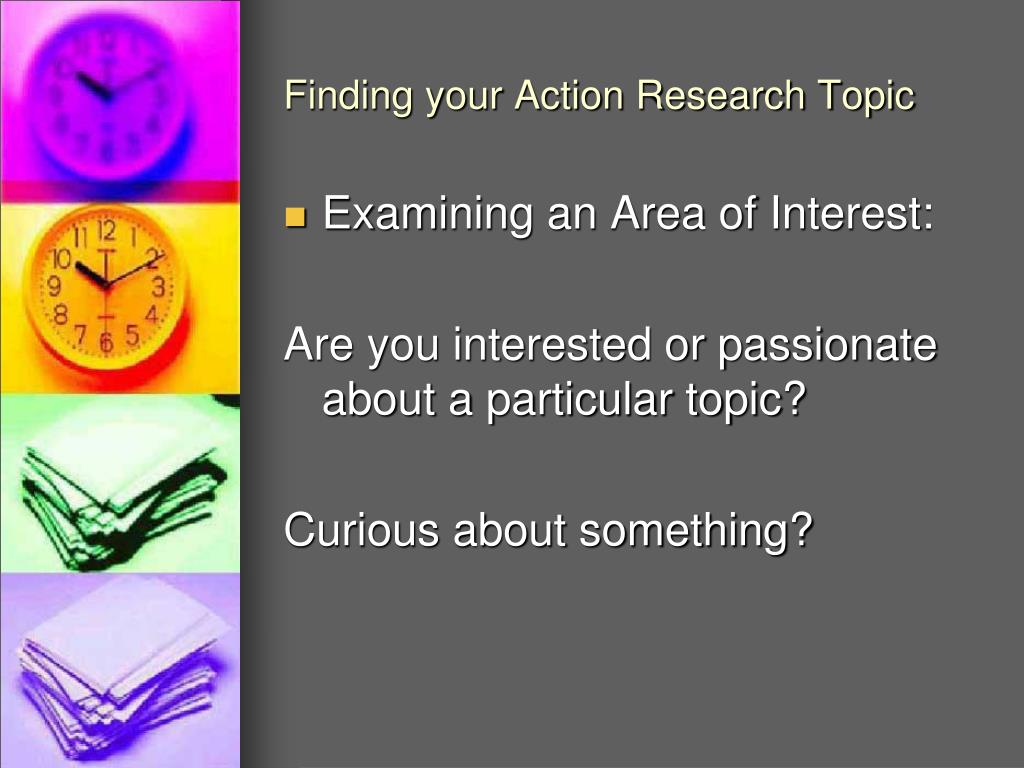 Finding your Action Research Topic

Examining an Area of Interest:

Are you interested or passionate about a particular topic?

Curious about something?